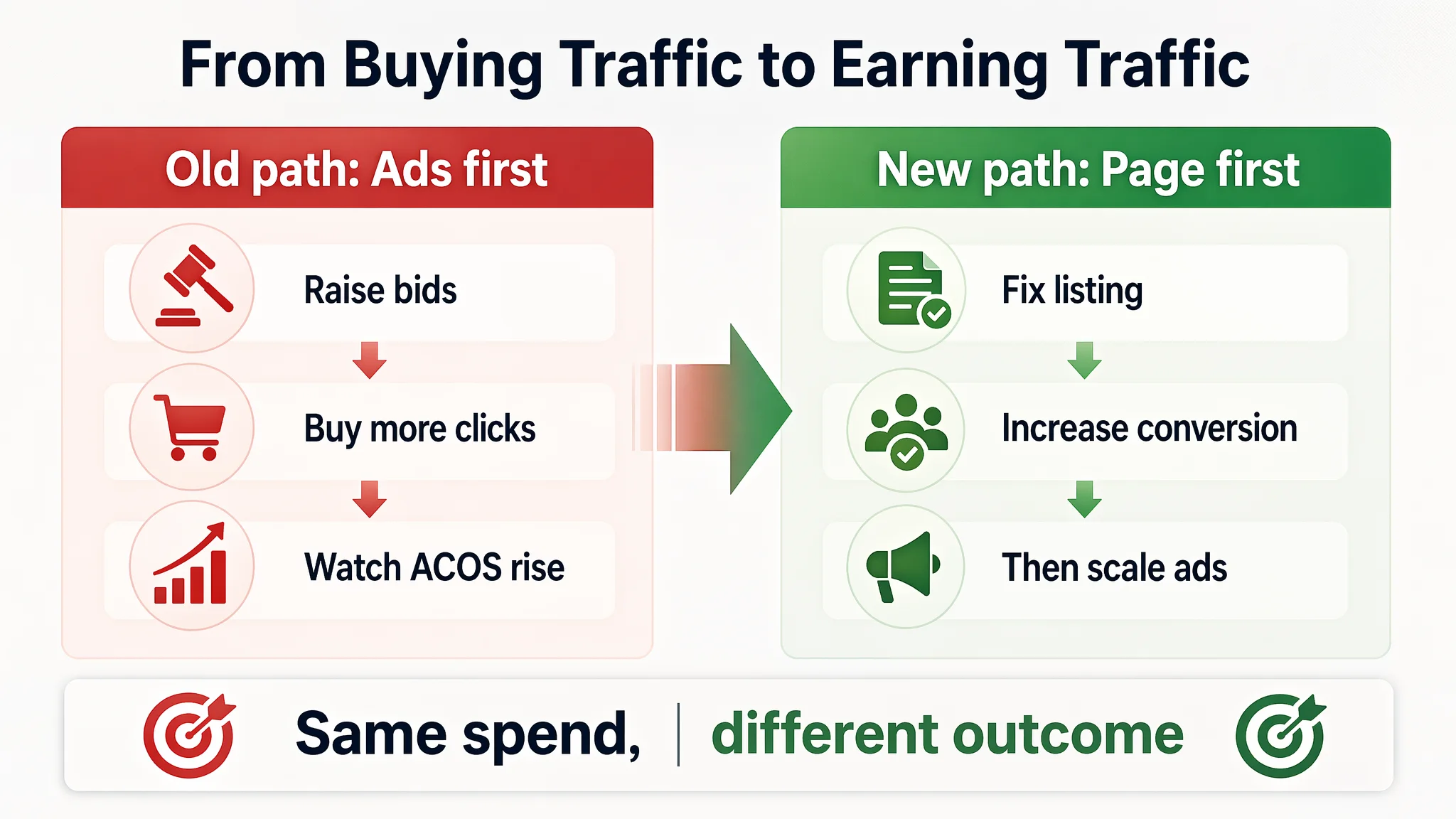 From Buying Traffic to Earning Traffic

Old path: Ads first

Raise bids

Buy more clicks

Watch ACOS rise

New path: Page first

Fix listing

Increase conversion

Then scale ads

Same spend, | different outcome